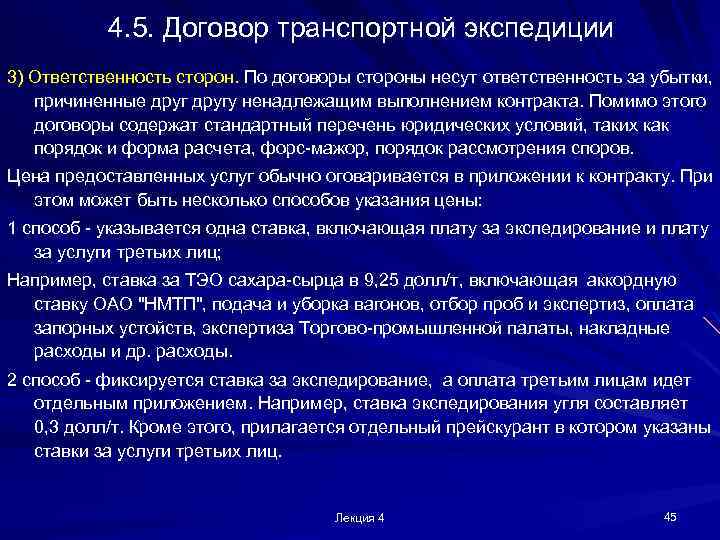 4.5. Договор транспортной экспедиции

3) Ответственность сторон. По договоры стороны несут ответственность за убытки, причиненные друг другу ненадлежащим выполнением контракта. Помимо этого договоры содержат стандартный перечень юридических условий, таких как порядок и форма расчета, форс-мажор, порядок рассмотрения споров.

Цена предоставленных услуг обычно оговаривается в приложении к контракту. При этом может быть несколько способов указания цены:

1 способ - указывается одна ставка, включающая плату за экспедирование и плату за услуги третьих лиц;

Например, ставка за ТЭО сахара-сырца в 9,25 долл/т, включающая аккордную ставку ОАО "НМТП", подача и уборка вагонов, отбор проб и экспертиз, оплата запорных устойств, экспертиза Торгово-промышленной палаты, накладные расходы и др. расходы.

2 способ - фиксируется ставка за экспедирование, а оплата третьим лицам идет отдельным приложением. Например, ставка экспедирования угля составляет 0,3 долл/т. Кроме этого, прилагается отдельный прейскурант в котором указаны ставки за услуги третьих лиц.

Лекция 4

45